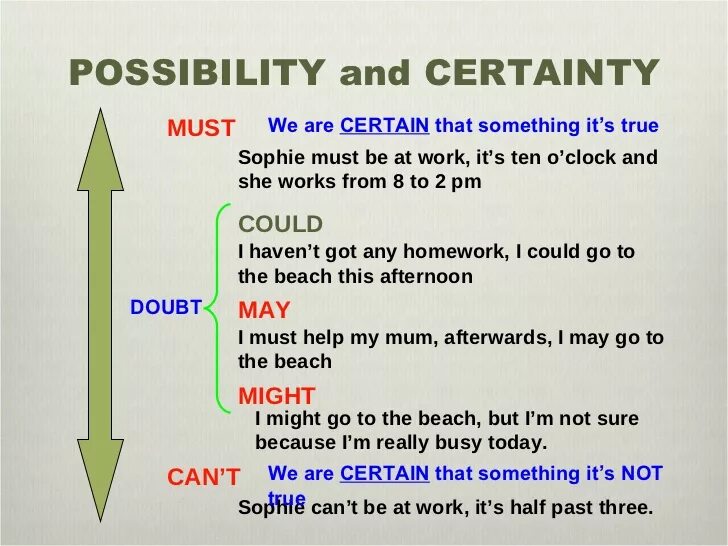 POSSIBILITY and CERTAINTY

MUST We are CERTAIN that something it's true

Sophie must be at work, it's ten o'clock and she works from 8 to 2 pm

DOUBT

COULD

I haven't got any homework, I could go to the beach this afternoon

MAY

I must help my mum, afterwards, I may go to the beach

MIGHT

I might go to the beach, but I'm not sure because I'm really busy today.

CAN'T We are CERTAIN that something it's NOT true

Sophie can't be at work, it's half past three.